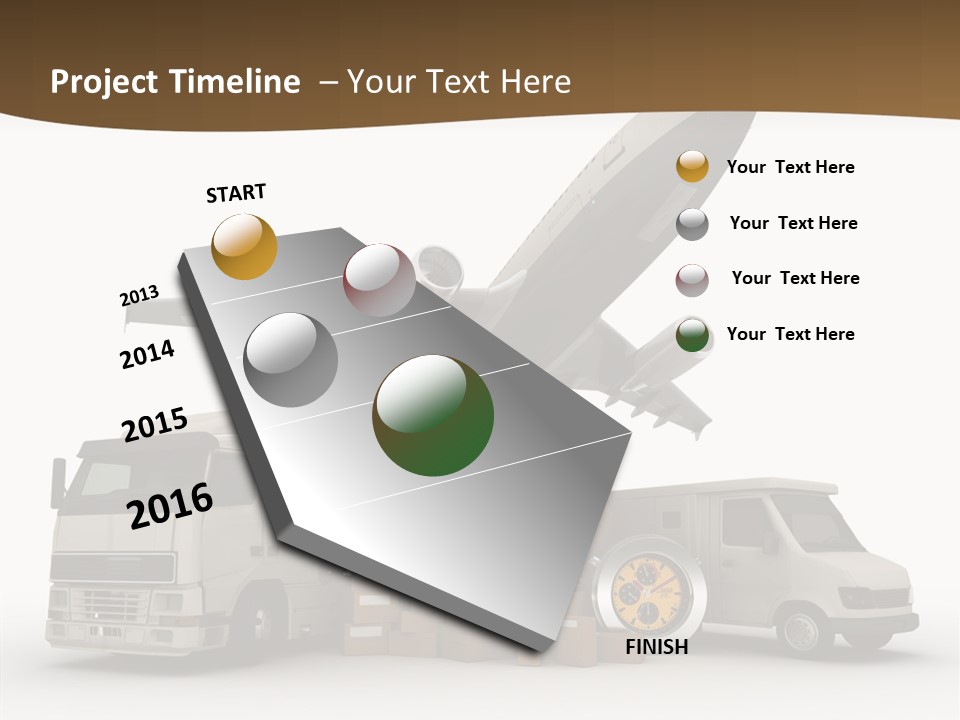 Project Timeline – Your Text Here

START

2013

2014

2015

2016

FINISH

Your Text Here

Your Text Here

Your Text Here

Your Text Here